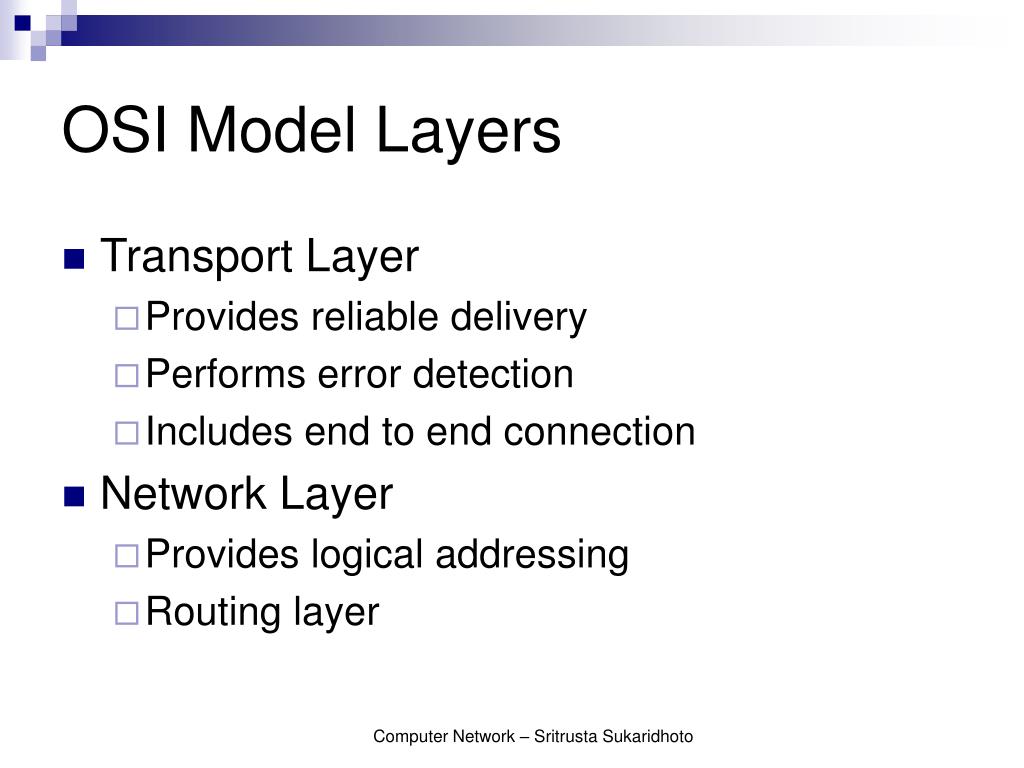 OSI Model Layers

Transport Layer
Provides reliable delivery
Performs error detection
Includes end to end connection

Network Layer
Provides logical addressing
Routing layer

Computer Network – Sritrusta Sukaridhoto